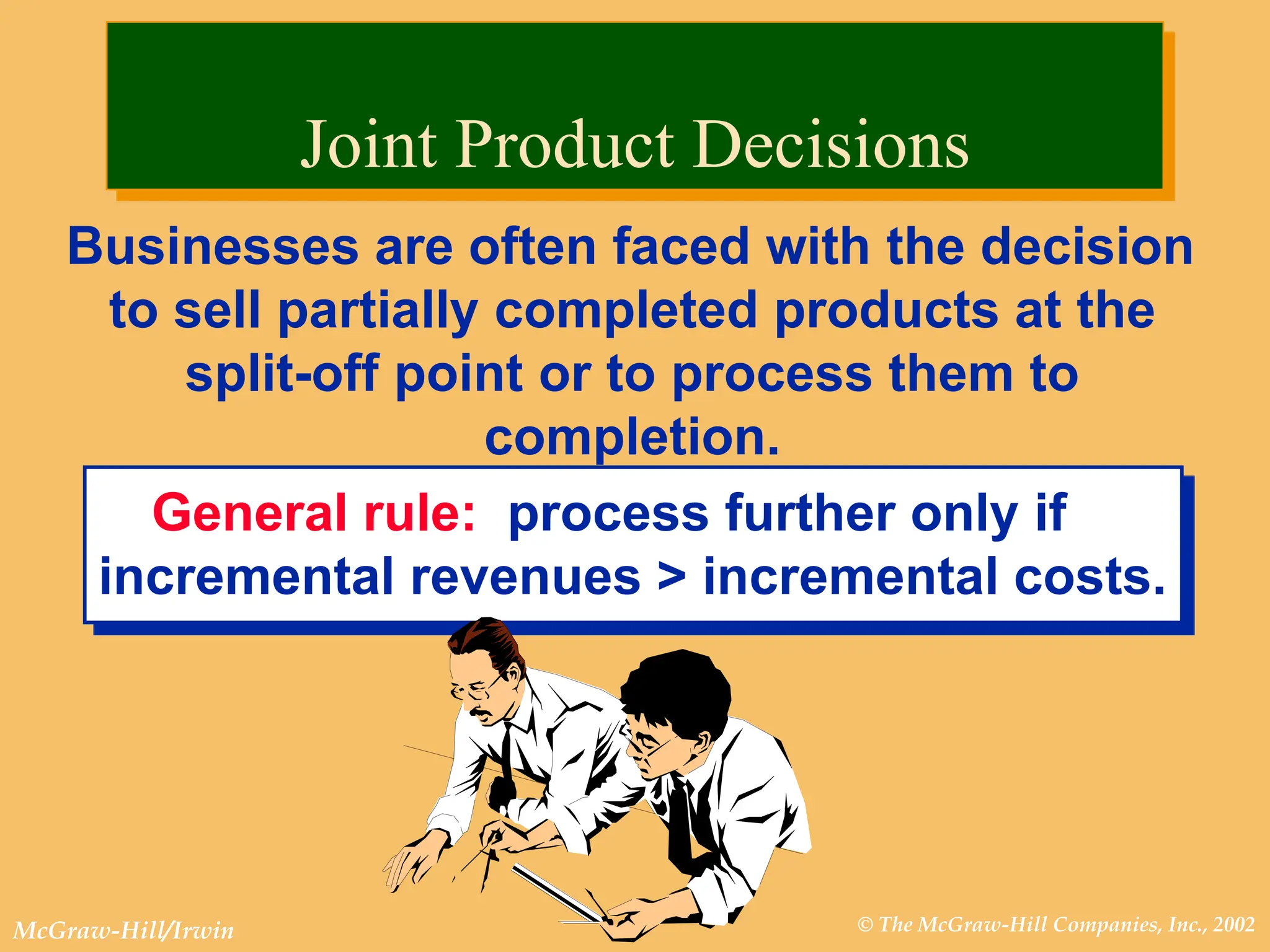 Joint Product Decisions

Businesses are often faced with the decision to sell partially completed products at the split-off point or to process them to completion.

General rule: process further only if incremental revenues > incremental costs.

McGraw-Hill/Irwin

© The McGraw-Hill Companies, Inc., 2002